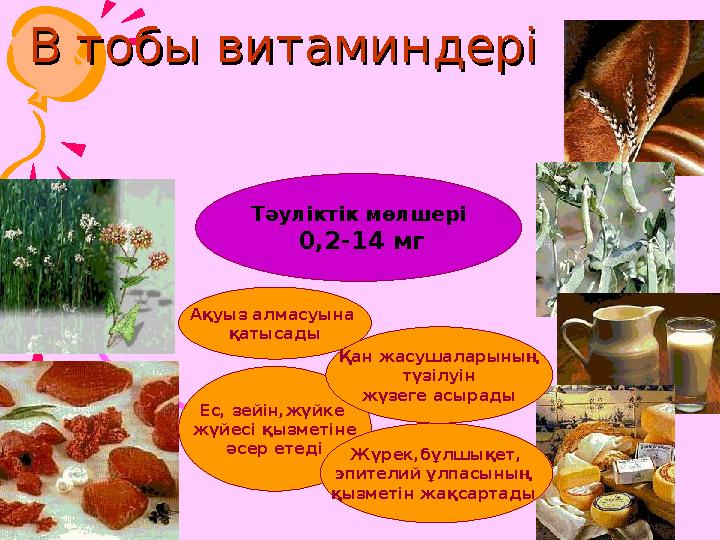 В тобы витаминдері

Тәуліктік мөлшері
0,2-14 мг

Ақуыз алмасуына қатысады

Қан жасушаларының түзілуін жүзеге асырады

Ес, зейін, жүйке жүйесі қызметіне әсер етеді

Жүрек, бұлшықет, эпителий ұлпасының қызметін жақсартады